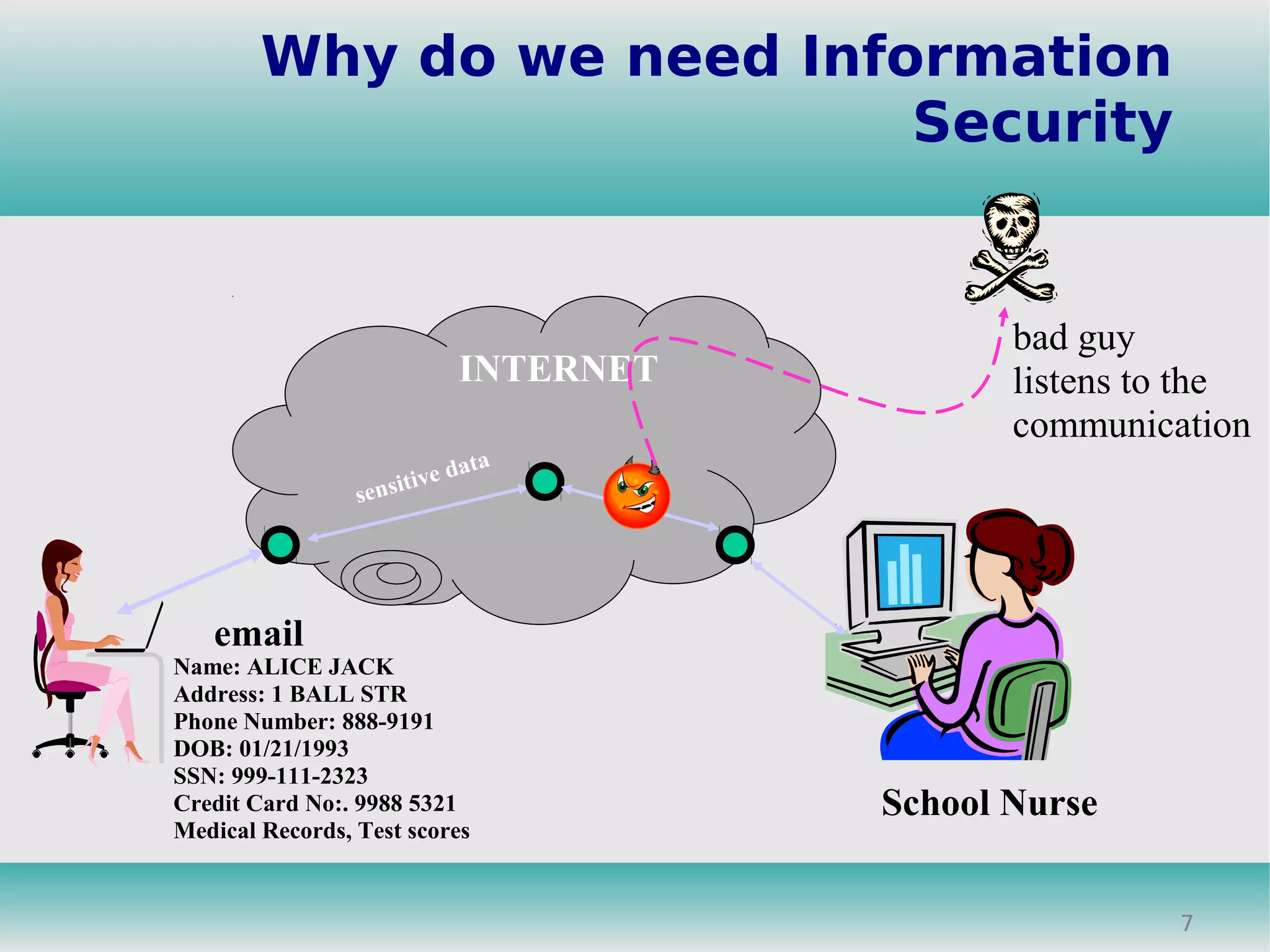 Why do we need Information Security

bad guy listens to the communication

INTERNET

sensitive data

email

Name: ALICE JACK
Address: 1 BALL STR
Phone Number: 888-9191
DOB: 01/21/1993
SSN: 999-111-2323
Credit Card No:. 9988 5321
Medical Records, Test scores

School Nurse

7